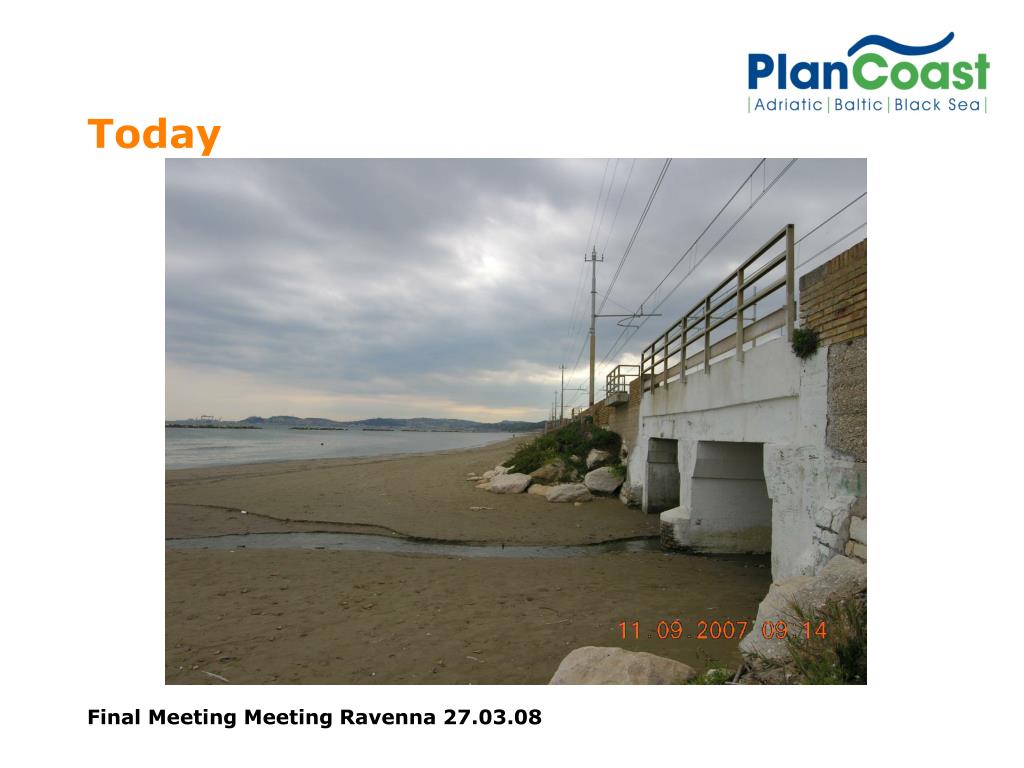 PlanCoast
|Adriatic|Baltic|Black Sea|

Today

11.09.2007 09:14

Final Meeting Meeting Ravenna 27.03.08